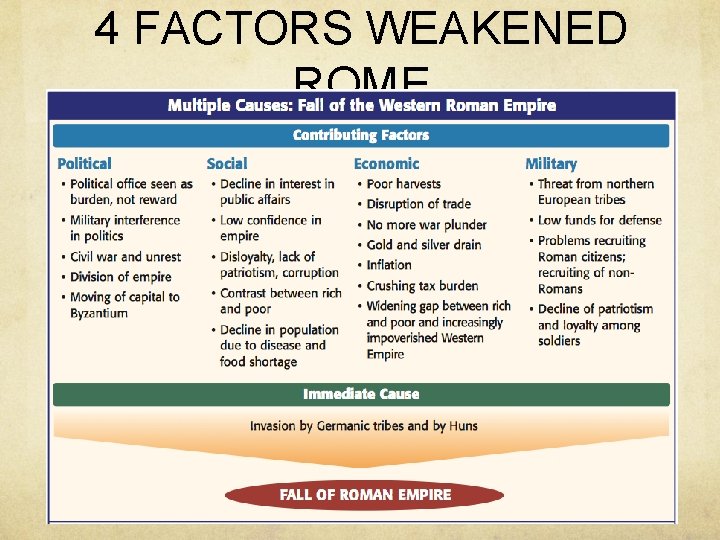 4 FACTORS WEAKENED ROME

Multiple Causes: Fall of the Western Roman Empire

Contributing Factors

Political
• Political office seen as burden, not reward
• Military interference in politics
• Civil war and unrest
• Division of empire
• Moving of capital to Byzantium

Social
• Decline in interest in public affairs
• Low confidence in empire
• Disloyalty, lack of patriotism, corruption
• Contrast between rich and poor
• Decline in population due to disease and food shortage

Economic
• Poor harvests
• Disruption of trade
• No more war plunder
• Gold and silver drain
• Inflation
• Crushing tax burden
• Widening gap between rich and poor and increasingly impoverished Western Empire

Military
• Threat from northern European tribes
• Low funds for defense
• Problems recruiting Roman citizens; recruiting of non-Romans
• Decline of patriotism and loyalty among soldiers

Immediate Cause

Invasion by Germanic tribes and by Huns

FALL OF ROMAN EMPIRE